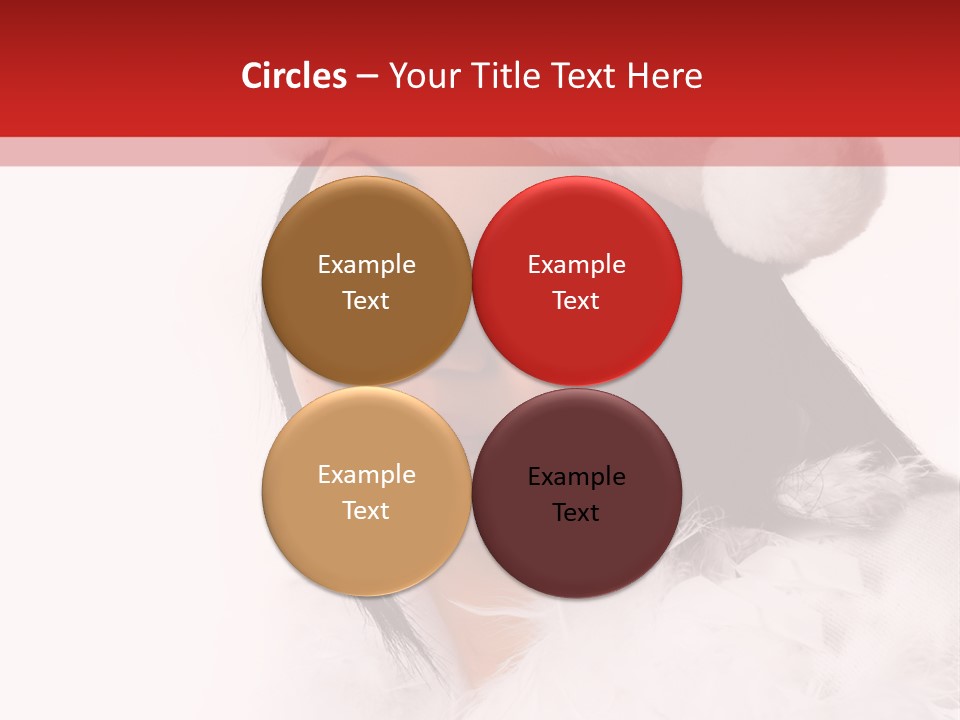 Circles – Your Title Text Here

Example Text

Example Text

Example Text

Example Text